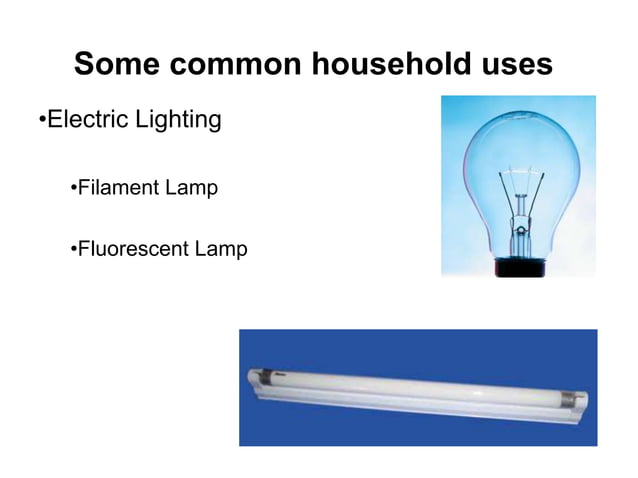 Some common household uses

•Electric Lighting

•Filament Lamp

•Fluorescent Lamp